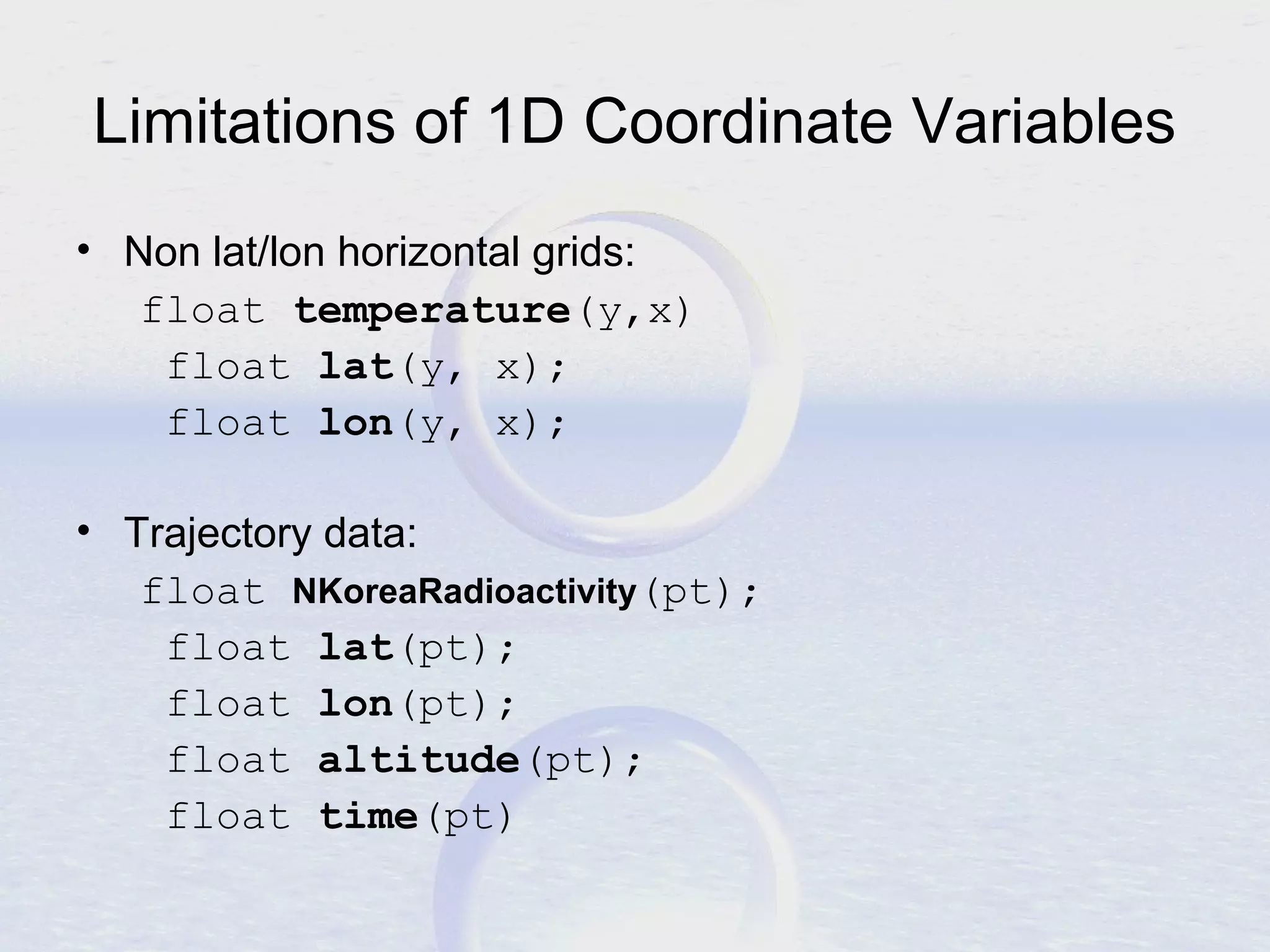 Limitations of 1D Coordinate Variables

• Non lat/lon horizontal grids:

float temperature(y,x)
float lat(y, x);
float lon(y, x);

• Trajectory data:

float NKoreaRadioactivity(pt);
float lat(pt);
float lon(pt);
float altitude(pt);
float time(pt)